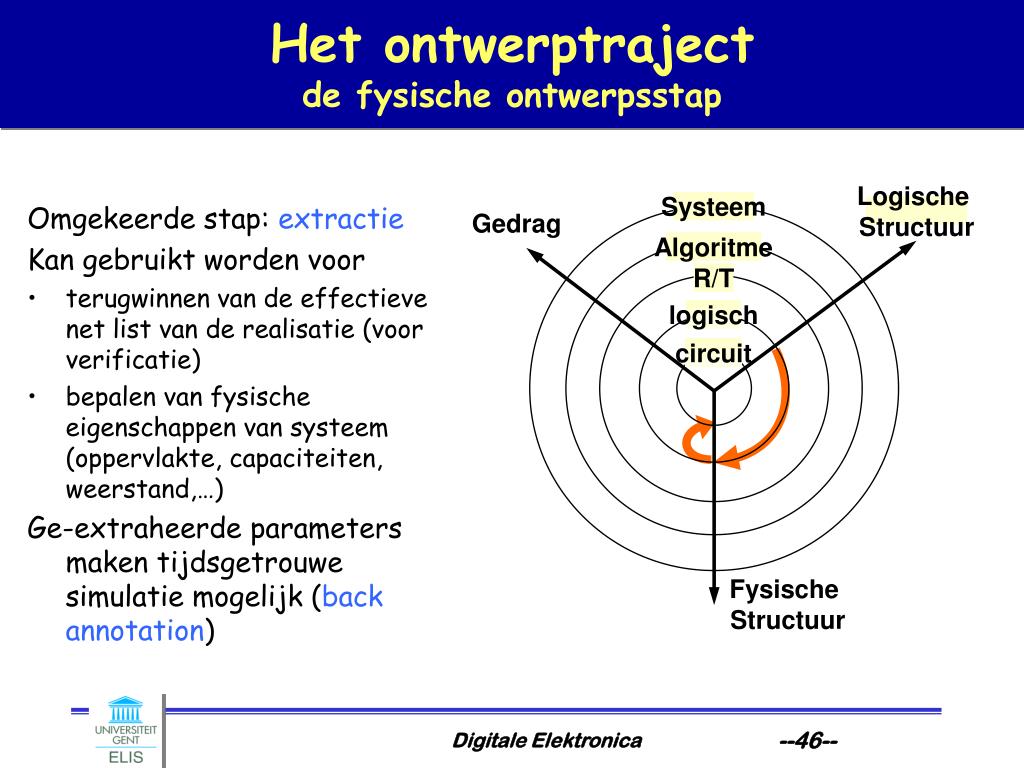 Het ontwerptraject
de fysische ontwerpsstap

Omgekeerde stap: extractie

Kan gebruikt worden voor

• terugwinnen van de effectieve net list van de realisatie (voor verificatie)

• bepalen van fysische eigenschappen van systeem (oppervlakte, capaciteiten, weerstand,…)

Ge-extraheerde parameters maken tijdsgetrouwe simulatie mogelijk (back annotation)

Gedrag

Systeem

Algoritme

R/T

logisch

circuit

Logische Structuur

Fysische Structuur

UNIVERSITEIT GENT

ELIS

Digitale Elektronica

--46--